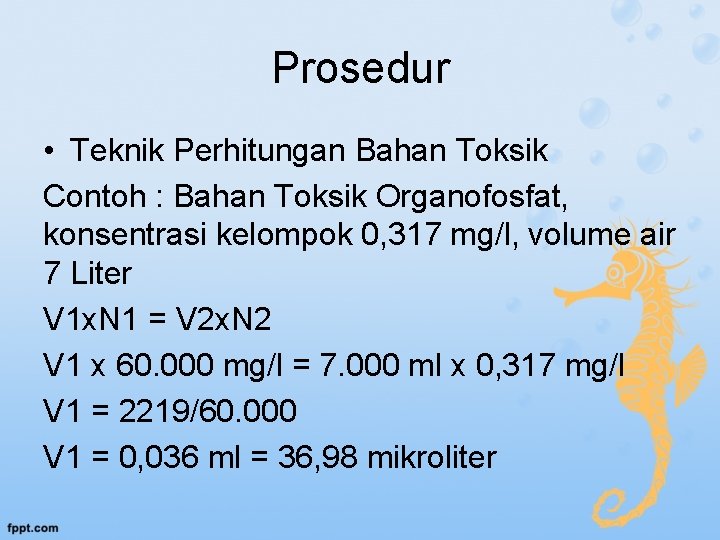 Prosedur

• Teknik Perhitungan Bahan Toksik

Contoh : Bahan Toksik Organofosfat, konsentrasi kelompok 0,317 mg/l, volume air 7 Liter

V1xN1 = V2xN2

V1 x 60.000 mg/l = 7.000 ml x 0,317 mg/l

V1 = 2219/60.000

V1 = 0,036 ml = 36,98 mikroliter

fppt.com